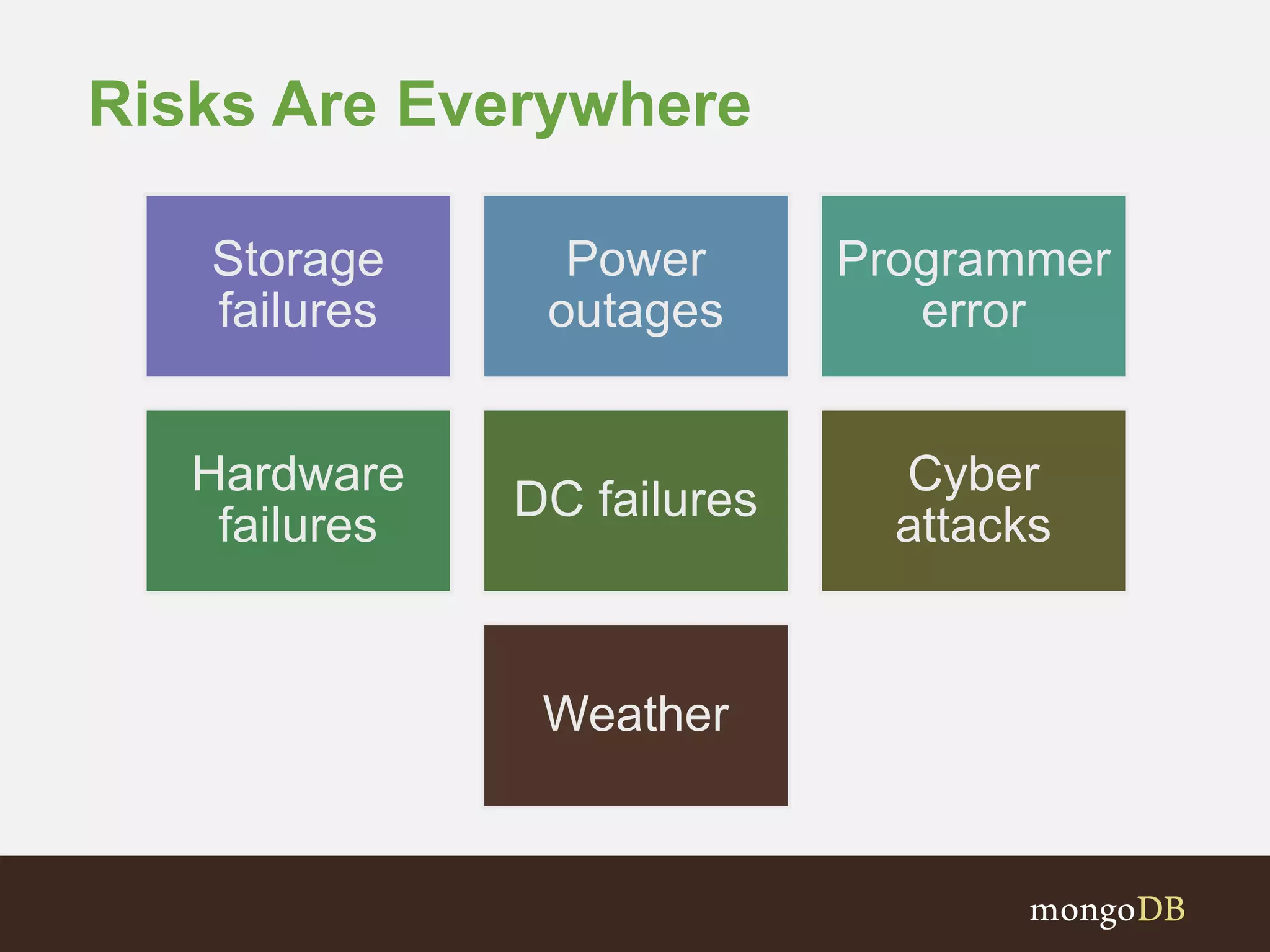 Risks Are Everywhere

Storage failures

Power outages

Programmer error

Hardware failures

DC failures

Cyber attacks

Weather

mongoDB